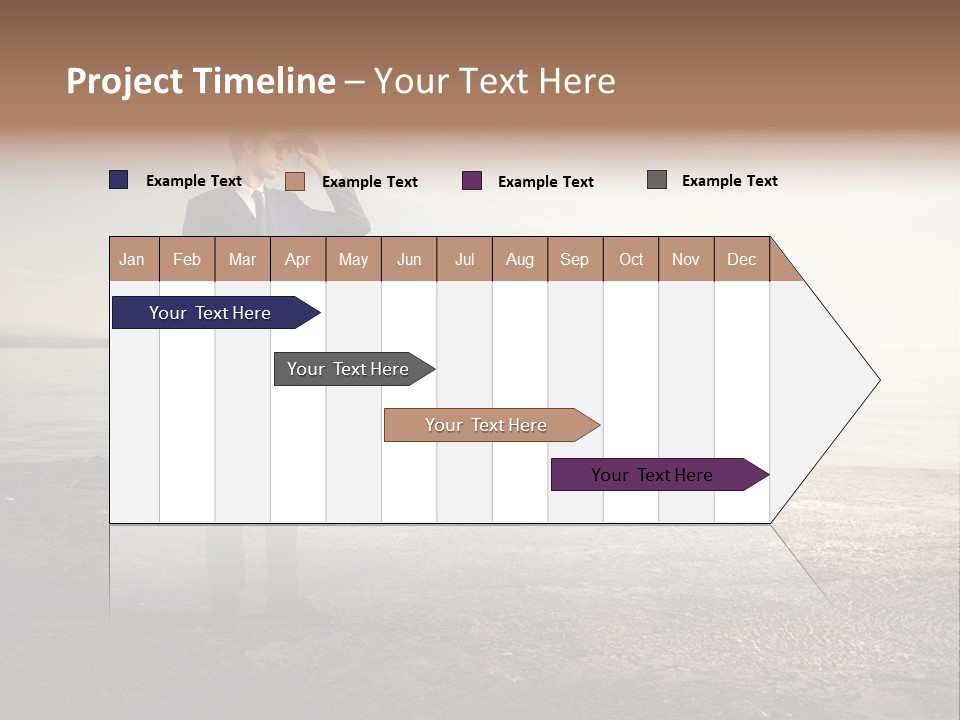 Project Timeline – Your Text Here

Example Text Example Text Example Text Example Text

| Jan | Feb | Mar | Apr | May | Jun | Jul | Aug | Sep | Oct | Nov | Dec |
|---|---|---|---|---|---|---|---|---|---|---|---|

Your Text Here

Your Text Here

Your Text Here

Your Text Here